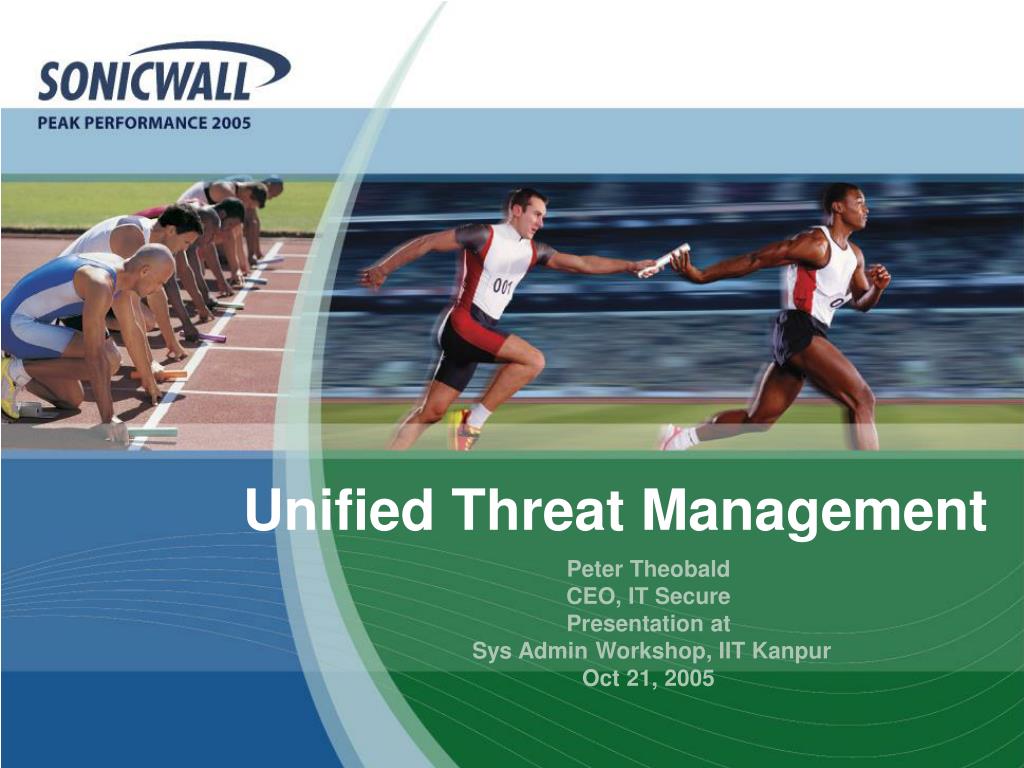 SONICWALL
PEAK PERFORMANCE 2005

Unified Threat Management

Peter Theobald
CEO, IT Secure
Presentation at
Sys Admin Workshop, IIT Kanpur
Oct 21, 2005